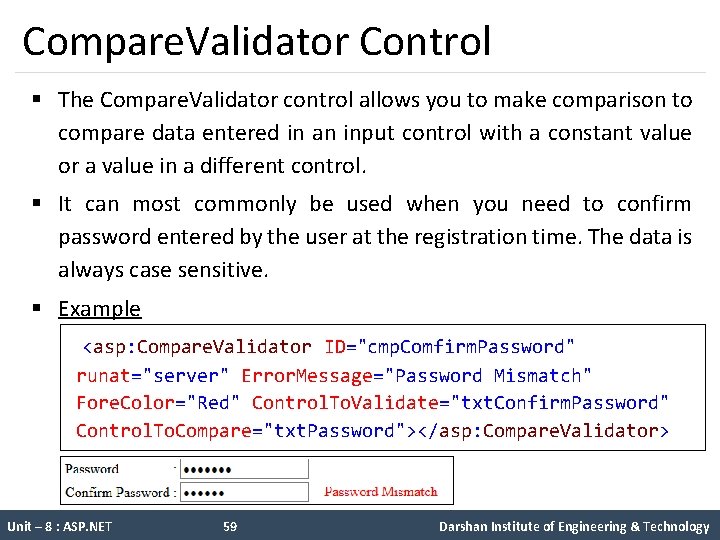 CompareValidator Control

▪ The CompareValidator control allows you to make comparison to compare data entered in an input control with a constant value or a value in a different control.

▪ It can most commonly be used when you need to confirm password entered by the user at the registration time. The data is always case sensitive.

▪ Example

<asp:CompareValidator ID="cmpComfirmPassword" runat="server" ErrorMessage="Password Mismatch" ForeColor="Red" ControlToValidate="txtConfirmPassword" ControlToCompare="txtPassword"></asp:CompareValidator>

Password : •••••••
Confirm Password : •••••• Password Mismatch

Unit – 8 : ASP.NET 59 Darshan Institute of Engineering & Technology